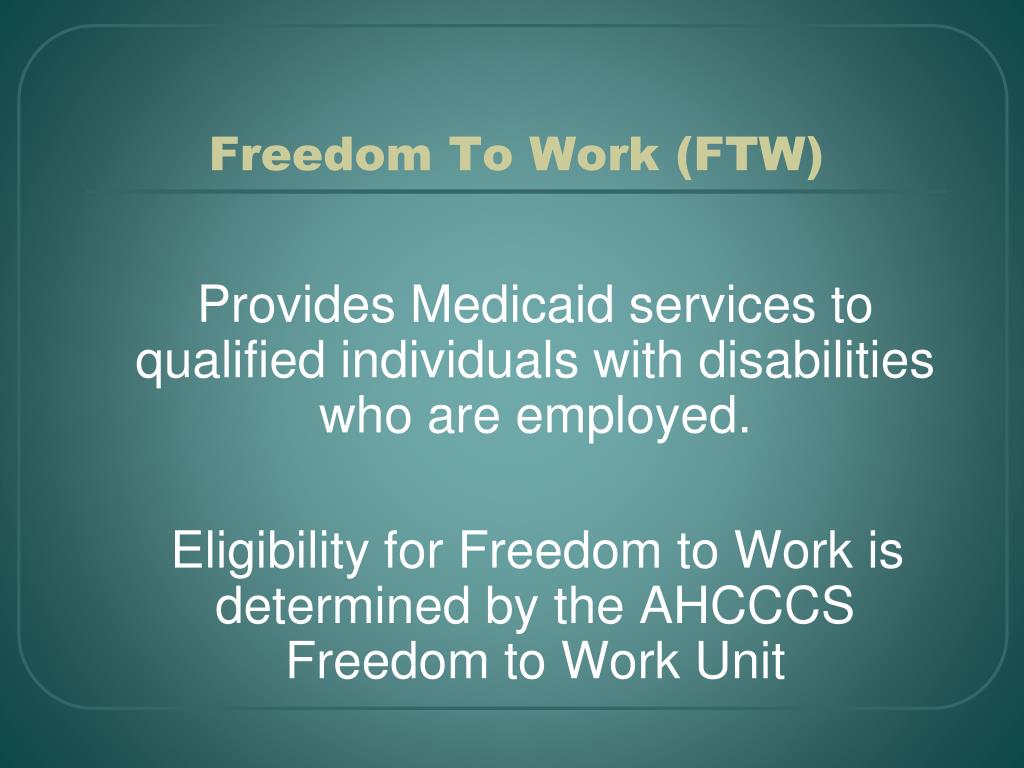 Freedom To Work (FTW)

Provides Medicaid services to qualified individuals with disabilities who are employed.

Eligibility for Freedom to Work is determined by the AHCCCS Freedom to Work Unit